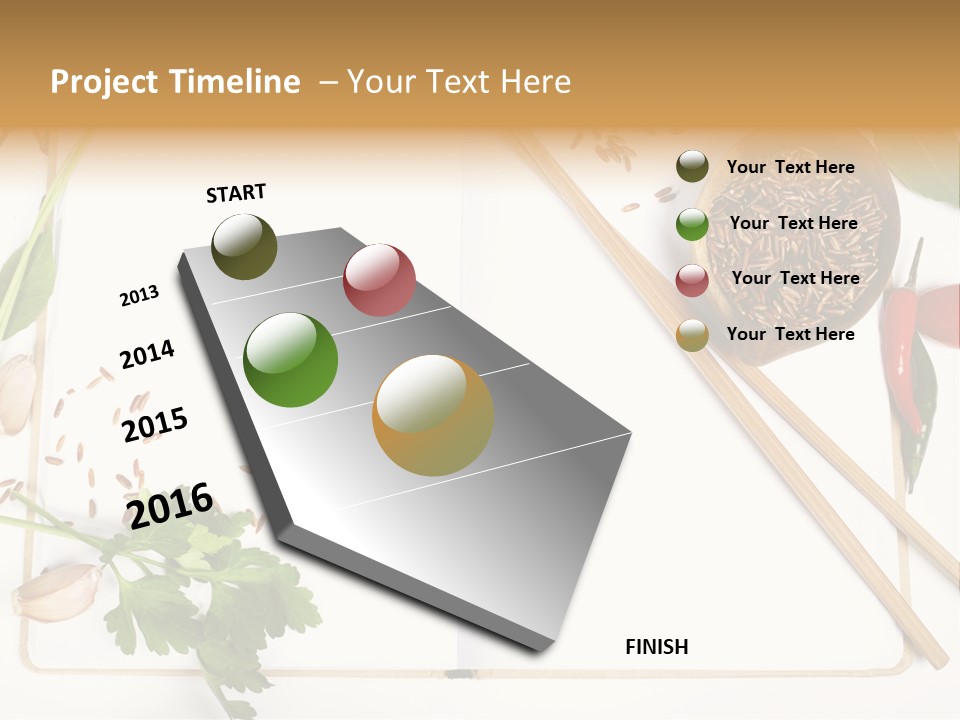 Project Timeline – Your Text Here

START

2013

2014

2015

2016

FINISH

Your Text Here

Your Text Here

Your Text Here

Your Text Here